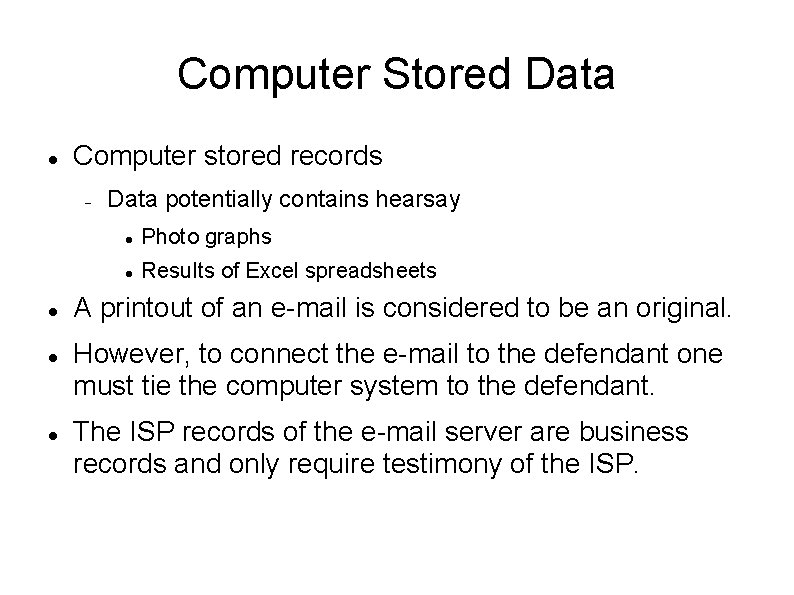 Computer Stored Data

- Computer stored records
  - Data potentially contains hearsay
    - Photo graphs
    - Results of Excel spreadsheets
- A printout of an e-mail is considered to be an original.
- However, to connect the e-mail to the defendant one must tie the computer system to the defendant.
- The ISP records of the e-mail server are business records and only require testimony of the ISP.